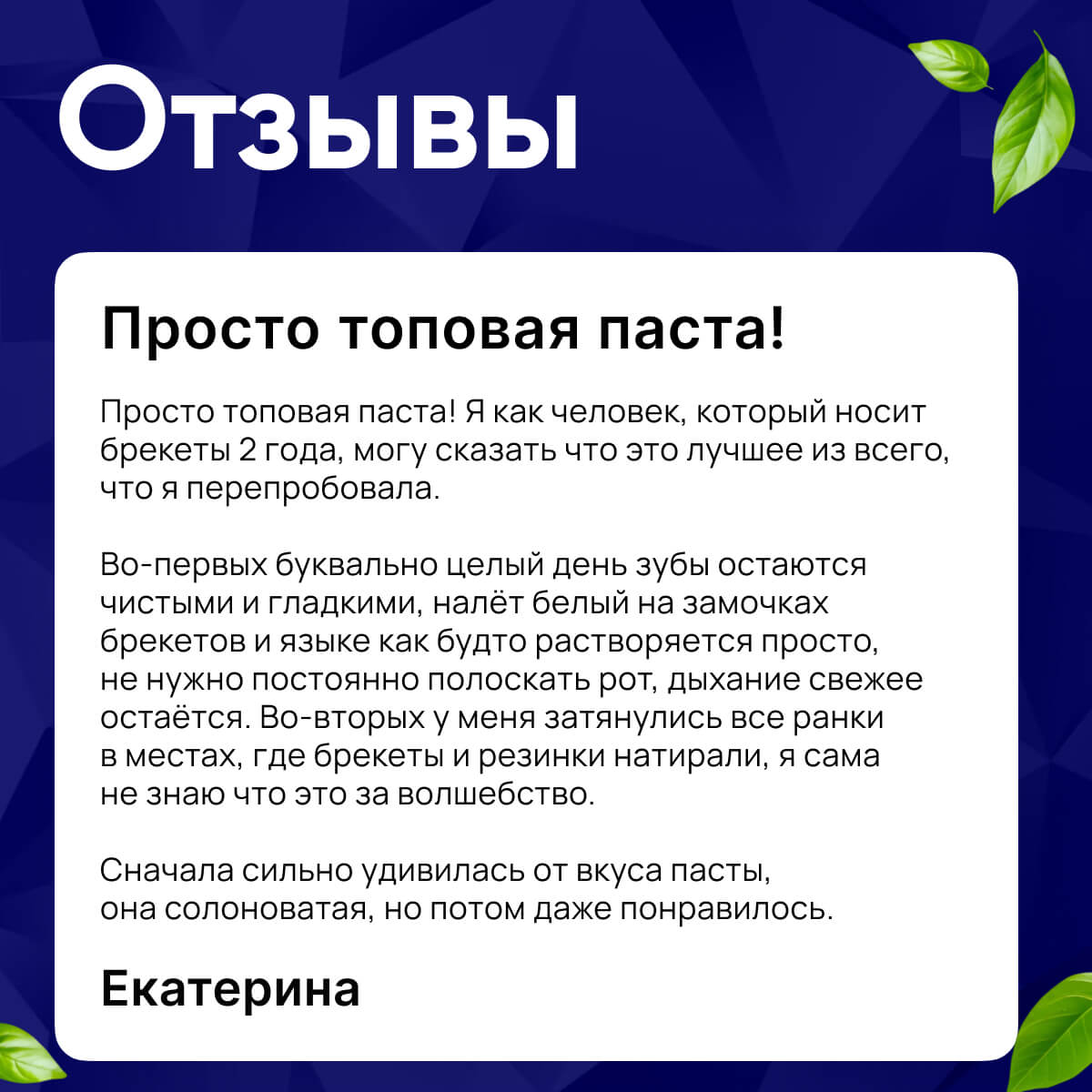 Отзывы

Просто топовая паста!

Просто топовая паста! Я как человек, который носит брекеты 2 года, могу сказать что это лучшее из всего, что я перепробовала.

Во-первых буквально целый день зубы остаются чистыми и гладкими, налёт белый на замочках брекетов и языке как будто растворяется просто, не нужно постоянно полоскать рот, дыхание свежее остаётся. Во-вторых у меня затянулись все ранки в местах, где брекеты и резинки натирали, я сама не знаю что это за волшебство.

Сначала сильно удивилась от вкуса пасты, она солоноватая, но потом даже понравилось.

Екатерина